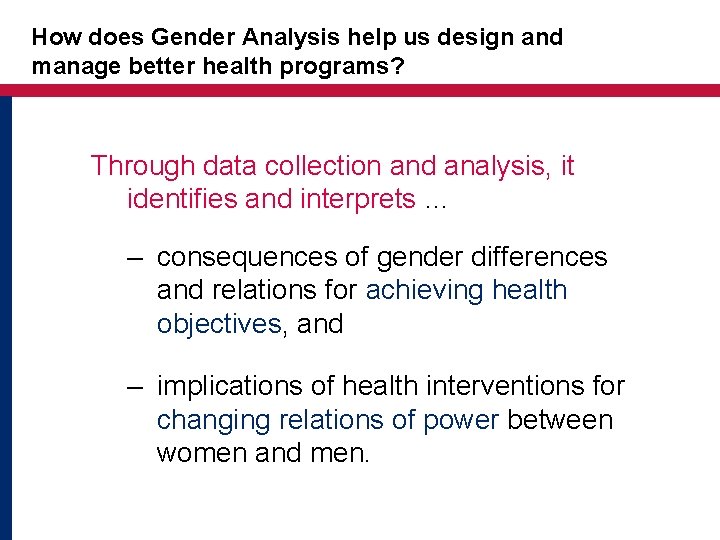 How does Gender Analysis help us design and manage better health programs?

Through data collection and analysis, it identifies and interprets …

– consequences of gender differences and relations for achieving health objectives, and

– implications of health interventions for changing relations of power between women and men.